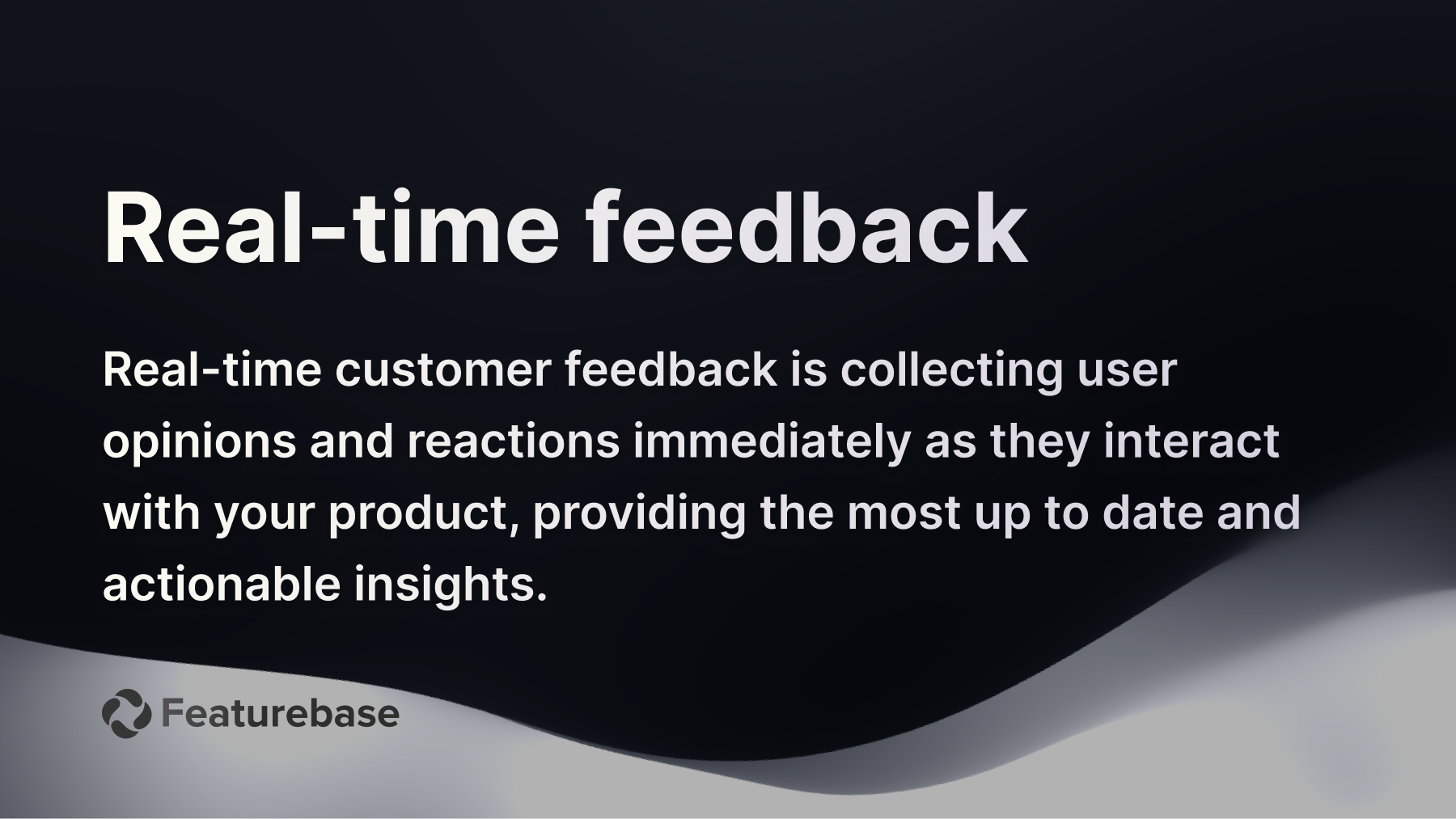 Real-time feedback

Real-time customer feedback is collecting user opinions and reactions immediately as they interact with your product, providing the most up to date and actionable insights.

Featurebase